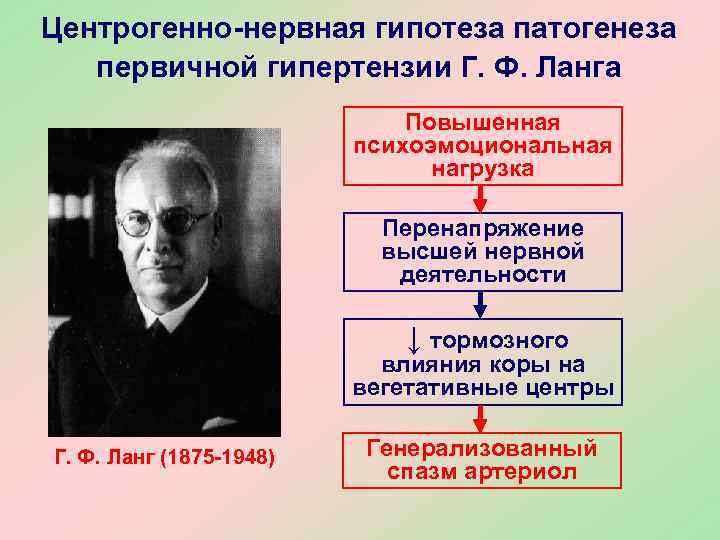 Центрогенно-нервная гипотеза патогенеза первичной гипертензии Г. Ф. Ланга

Г. Ф. Ланг (1875-1948)

Повышенная психоэмоциональная нагрузка

Перенапряжение высшей нервной деятельности

↓ тормозного влияния коры на вегетативные центры

Генерализованный спазм артериол